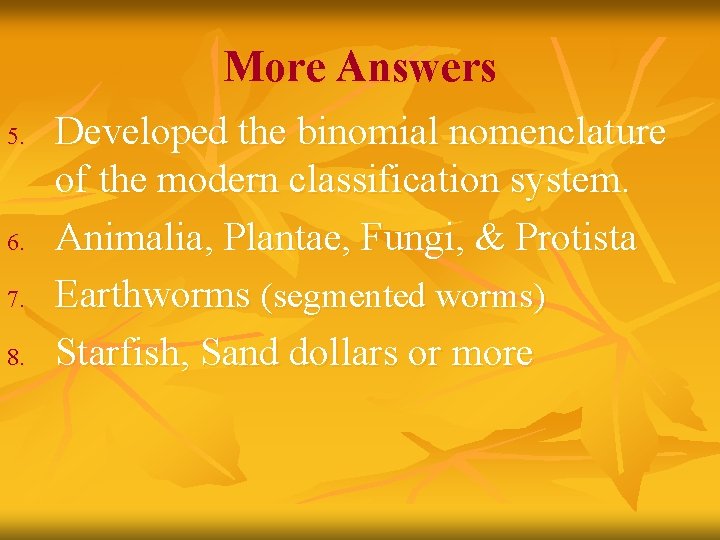 More Answers

5. Developed the binomial nomenclature of the modern classification system.

6. Animalia, Plantae, Fungi, & Protista

7. Earthworms (segmented worms)

8. Starfish, Sand dollars or more